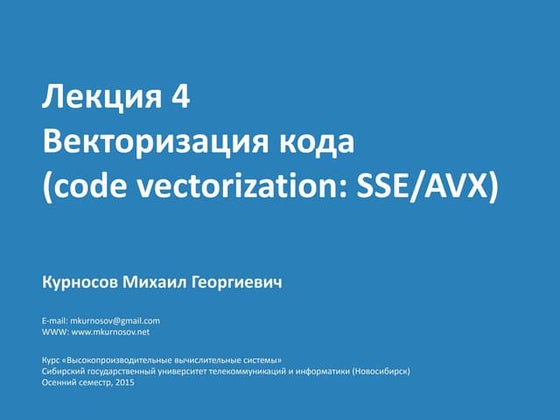 Лекция 4
Векторизация кода
(code vectorization: SSE/AVX)

Курносов Михаил Георгиевич

E-mail: mkurnosov@gmail.com
WWW: www.mkurnosov.net

Курс «Высокопроизводительные вычислительные системы»
Сибирский государственный университет телекоммуникаций и информатики (Новосибирск)
Осенний семестр, 2015